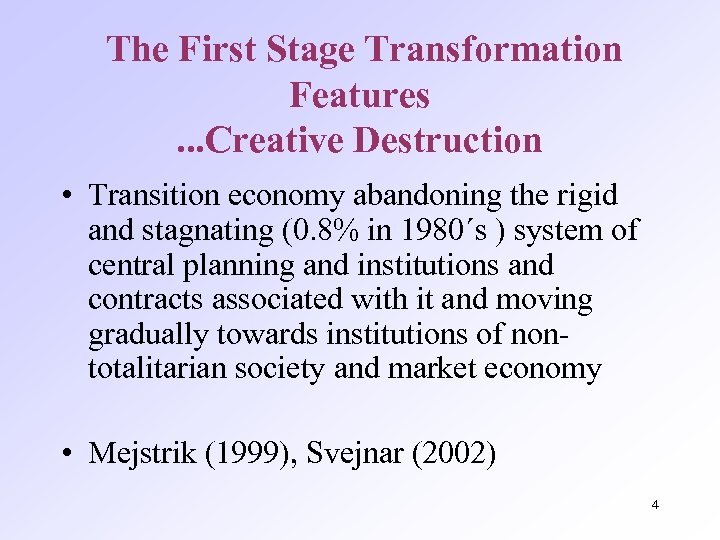 The First Stage Transformation Features
...Creative Destruction

• Transition economy abandoning the rigid and stagnating (0.8% in 1980´s ) system of central planning and institutions and contracts associated with it and moving gradually towards institutions of non-totalitarian society and market economy

• Mejstrik (1999), Svejnar (2002)

4